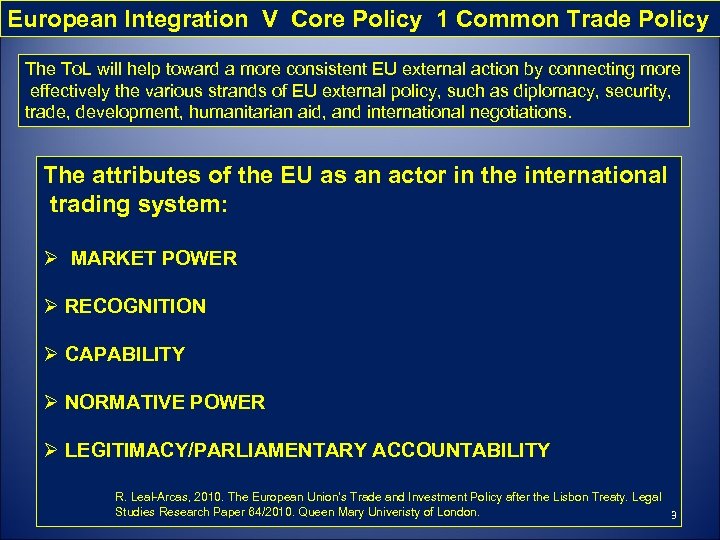 European Integration V Core Policy 1 Common Trade Policy

The ToL will help toward a more consistent EU external action by connecting more effectively the various strands of EU external policy, such as diplomacy, security, trade, development, humanitarian aid, and international negotiations.

The attributes of the EU as an actor in the international trading system:

➢ MARKET POWER

➢ RECOGNITION

➢ CAPABILITY

➢ NORMATIVE POWER

➢ LEGITIMACY/PARLIAMENTARY ACCOUNTABILITY

R. Leal-Arcas, 2010. The European Union's Trade and Investment Policy after the Lisbon Treaty. Legal Studies Research Paper 64/2010. Queen Mary Univeristy of London.

3